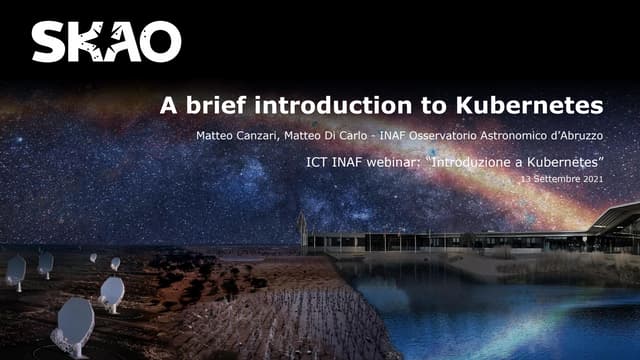 SKAO

A brief introduction to Kubernetes

Matteo Canzari, Matteo Di Carlo - INAF Osservatorio Astronomico d'Abruzzo

ICT INAF webinar: "Introduzione a Kubernetes"

13 Settembre 2021